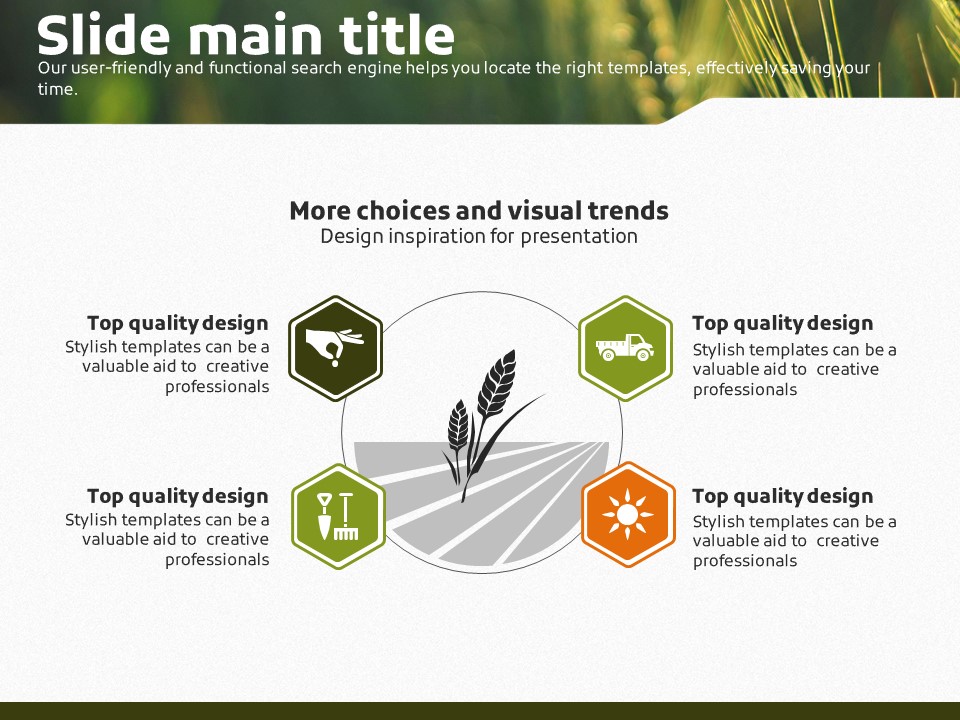 Slide main title
Our user-friendly and functional search engine helps you locate the right templates, effectively saving your time.

More choices and visual trends
Design inspiration for presentation

Top quality design
Stylish templates can be a valuable aid to creative professionals

Top quality design
Stylish templates can be a valuable aid to creative professionals

Top quality design
Stylish templates can be a valuable aid to creative professionals

Top quality design
Stylish templates can be a valuable aid to creative professionals